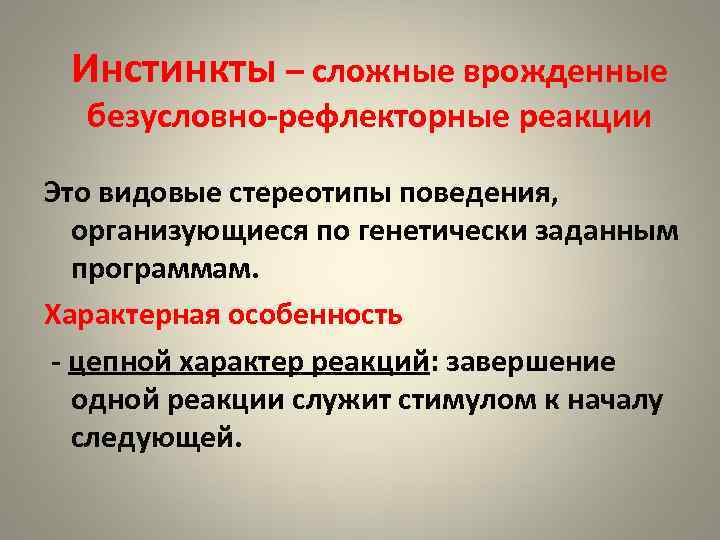 Инстинкты – сложные врожденные безусловно-рефлекторные реакции

Это видовые стереотипы поведения, организующиеся по генетически заданным программам.

Характерная особенность

- цепной характер реакций: завершение одной реакции служит стимулом к началу следующей.